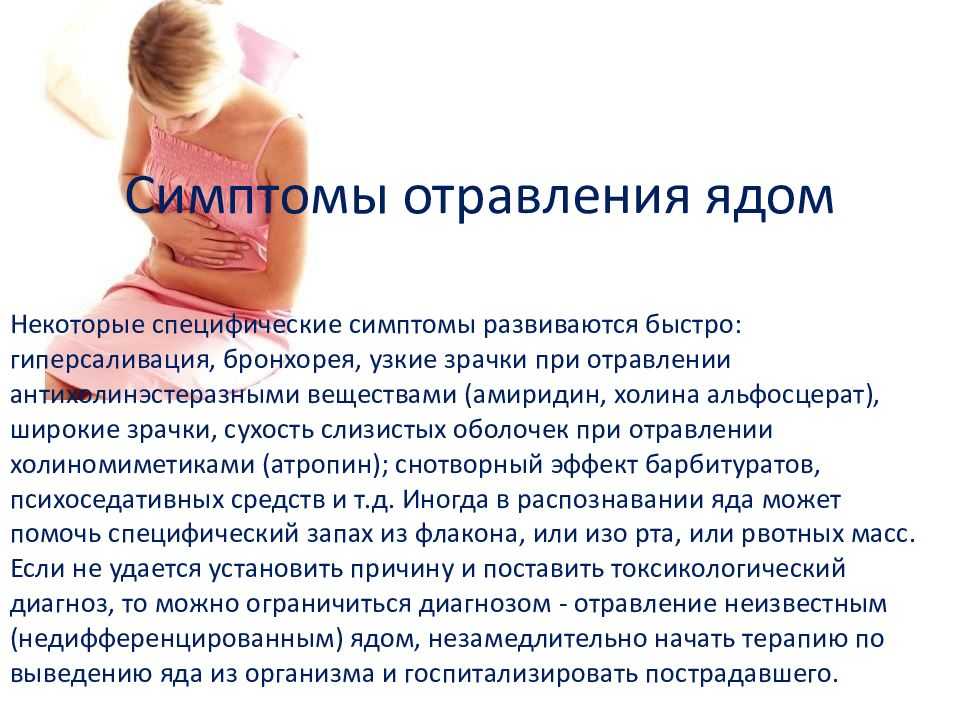 Симптомы отравления ядом

Некоторые специфические симптомы развиваются быстро: гиперсаливация, бронхорея, узкие зрачки при отравлении антихолинэстеразными веществами (амиридин, холина альфосцерат), широкие зрачки, сухость слизистых оболочек при отравлении холиномиметиками (атропин); снотворный эффект барбитуратов, психоседативных средств и т.д. Иногда в распознавании яда может помочь специфический запах из флакона, или изо рта, или рвотных масс. Если не удается установить причину и поставить токсикологический диагноз, то можно ограничиться диагнозом - отравление неизвестным (недифференцированным) ядом, незамедлительно начать терапию по выведению яда из организма и госпитализировать пострадавшего.